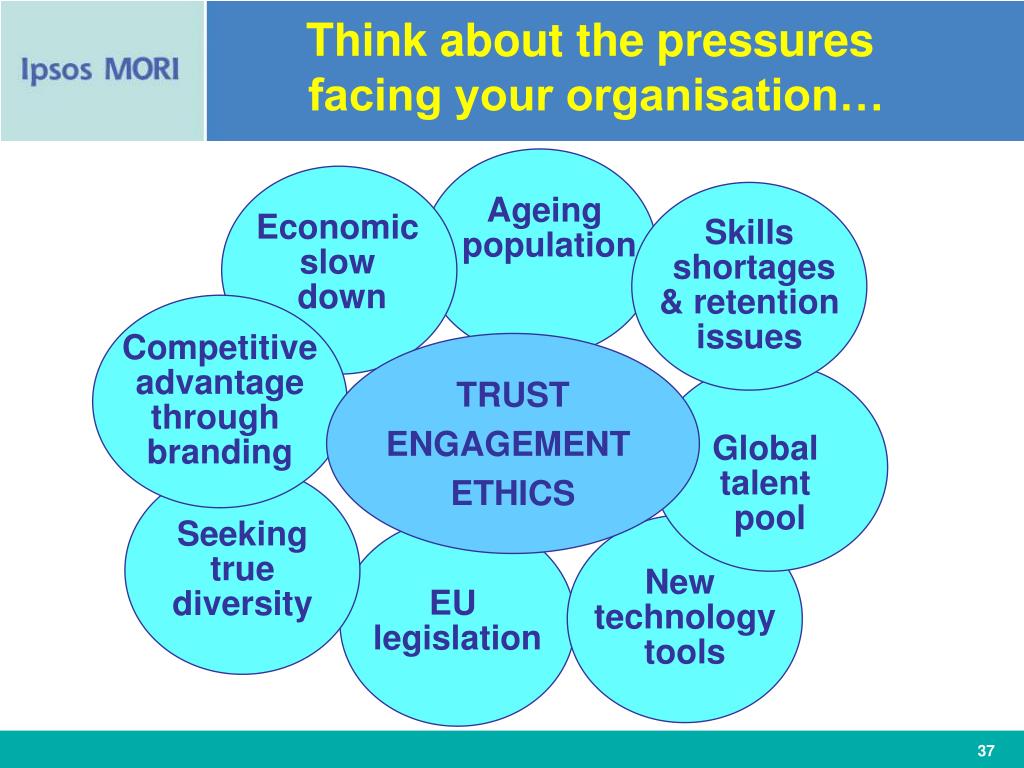 Ipsos MORI

Think about the pressures facing your organisation…

Economic slow down

Ageing population

Skills shortages & retention issues

Competitive advantage through branding

TRUST

ENGAGEMENT

ETHICS

Global talent pool

Seeking true diversity

EU legislation

New technology tools

37